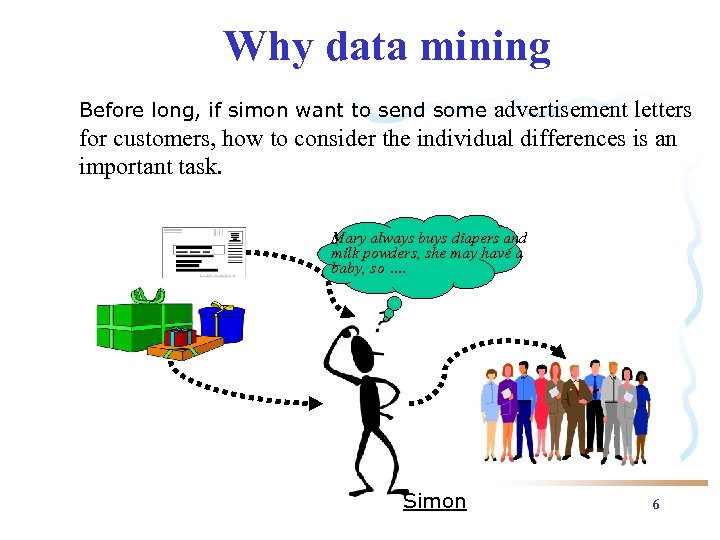 Why data mining

Before long, if simon want to send some advertisement letters for customers, how to consider the individual differences is an important task.

Mary always buys diapers and milk powders, she may have a baby, so ....

Simon

6